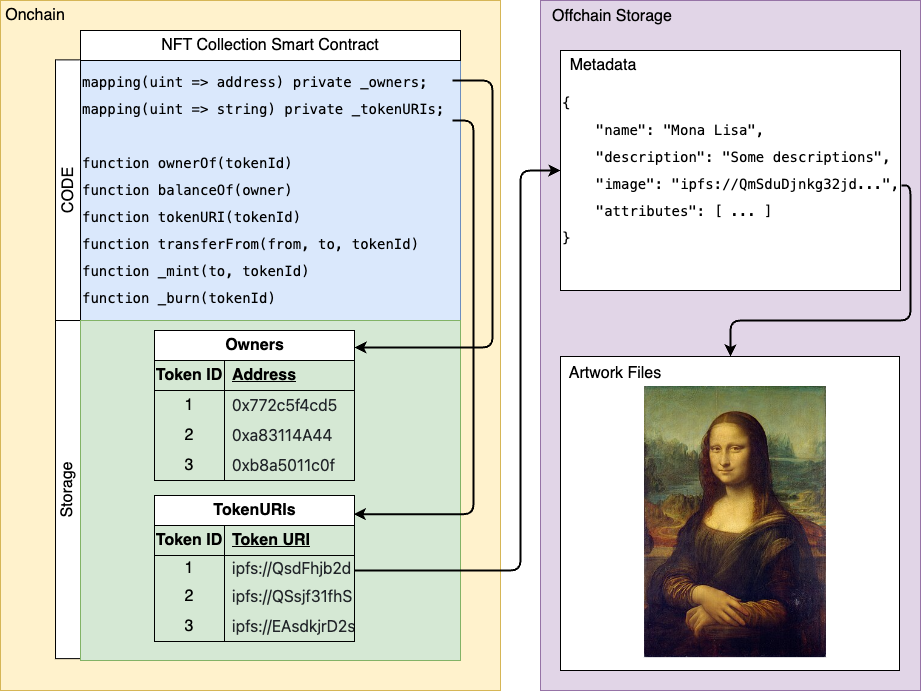 Onchain

NFT Collection Smart Contract

CODE

mapping(uint => address) private _owners;
mapping(uint => string) private _tokenURIs;

function ownerOf(tokenId)
function balanceOf(owner)
function tokenURI(tokenId)
function transferFrom(from, to, tokenId)
function _mint(to, tokenId)
function _burn(tokenId)

Storage

Owners

| Token ID | Address |
|---|---|
| 1 | 0x772c5f4cd5 |
| 2 | 0xa83114A44 |
| 3 | 0xb8a5011c0f |

TokenURIs

| Token ID | Token URI |
|---|---|
| 1 | ipfs://QsdFhjb2d |
| 2 | ipfs://QSsjf31fhS |
| 3 | ipfs://EAsdkjrD2s |

Offchain Storage

Metadata

{
"name": "Mona Lisa",
"description": "Some descriptions",
"image": "ipfs://QmSduDjnkg32jd...",
"attributes": [ ... ]
}

Artwork Files